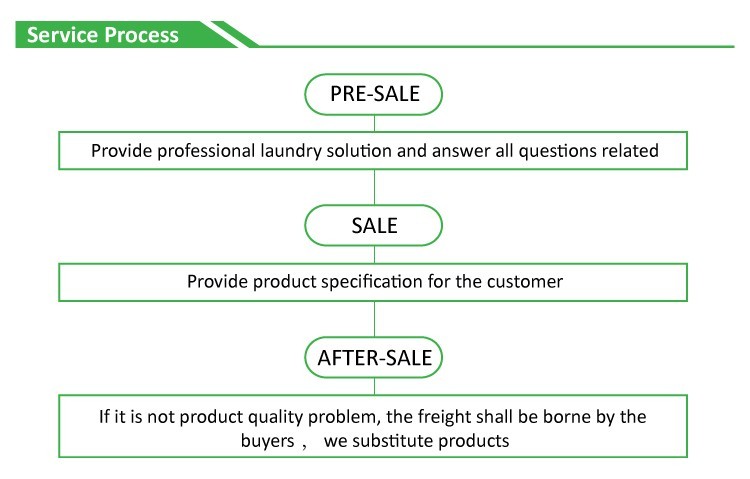 Service Process

PRE-SALE

Provide professional laundry solution and answer all questions related

SALE

Provide product specification for the customer

AFTER-SALE

If it is not product quality problem, the freight shall be borne by the buyers， we substitute products